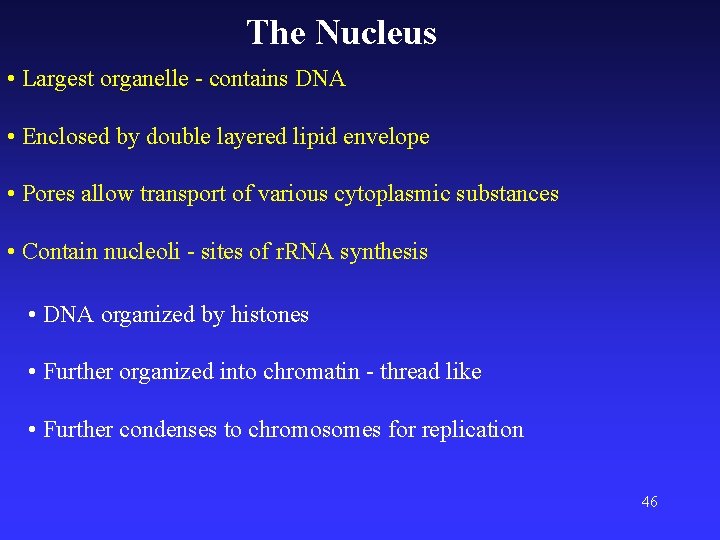 The Nucleus

• Largest organelle - contains DNA

• Enclosed by double layered lipid envelope

• Pores allow transport of various cytoplasmic substances

• Contain nucleoli - sites of rRNA synthesis

• DNA organized by histones

• Further organized into chromatin - thread like

• Further condenses to chromosomes for replication

46